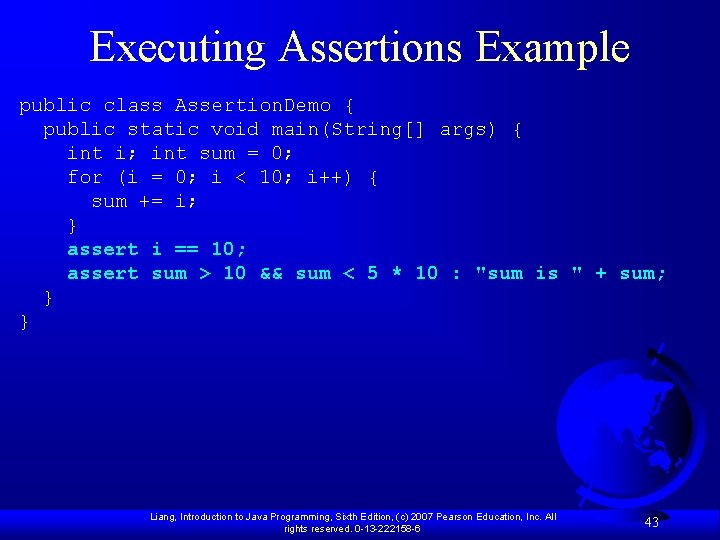 Executing Assertions Example

public class AssertionDemo {
  public static void main(String[] args) {
    int i; int sum = 0;
    for (i = 0; i < 10; i++) {
      sum += i;
    }
    assert i == 10;
    assert sum > 10 && sum < 5 * 10 : "sum is " + sum;
  }
}

Liang, Introduction to Java Programming, Sixth Edition, (c) 2007 Pearson Education, Inc. All rights reserved. 0-13-222158-6

43